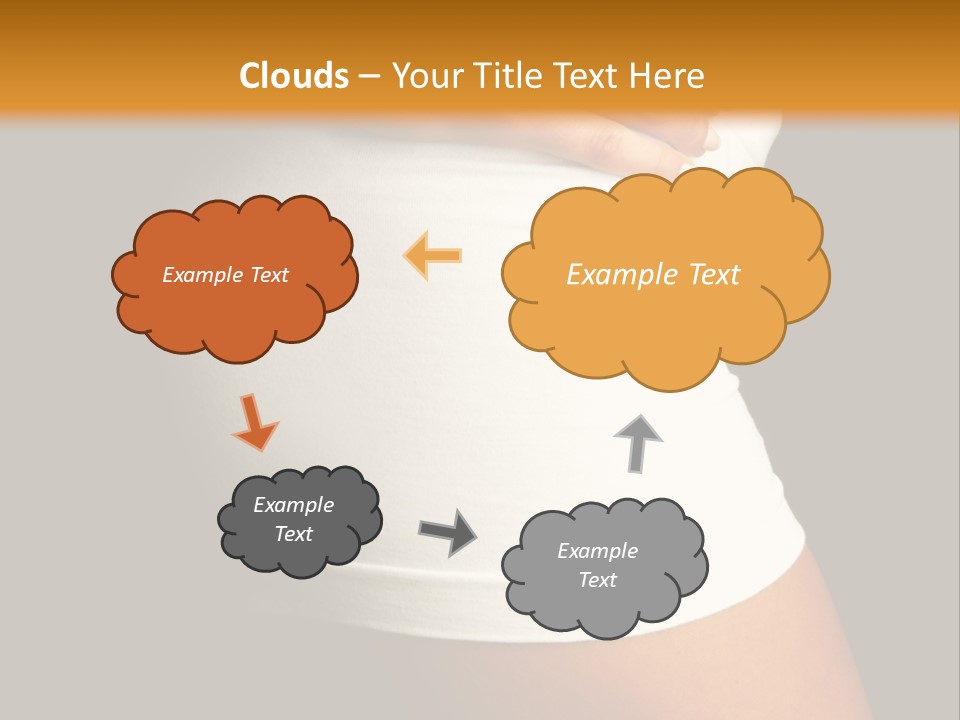 Clouds – Your Title Text Here

Example Text

Example Text

Example Text

Example Text